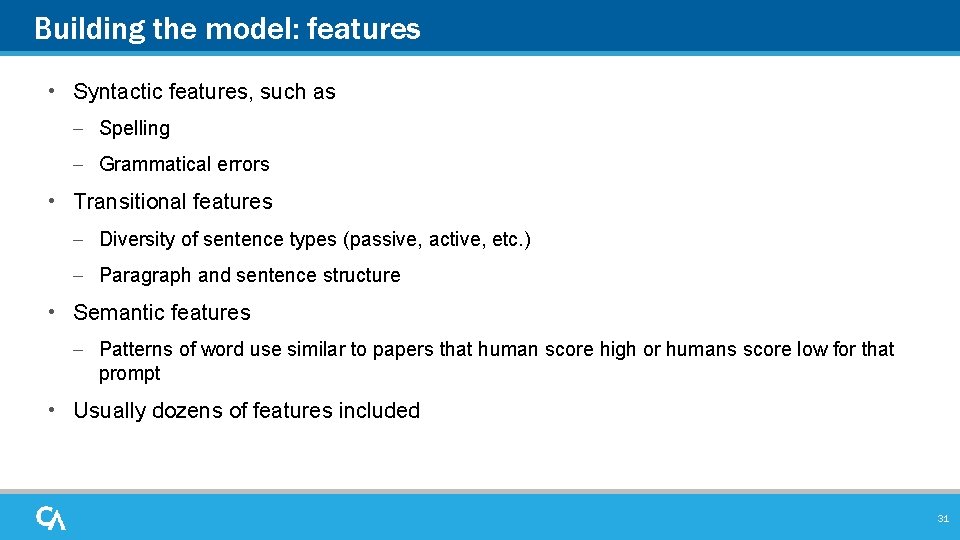 Building the model: features

• Syntactic features, such as

– Spelling

– Grammatical errors

• Transitional features

– Diversity of sentence types (passive, active, etc.)

– Paragraph and sentence structure

• Semantic features

– Patterns of word use similar to papers that human score high or humans score low for that prompt

• Usually dozens of features included

CA

31